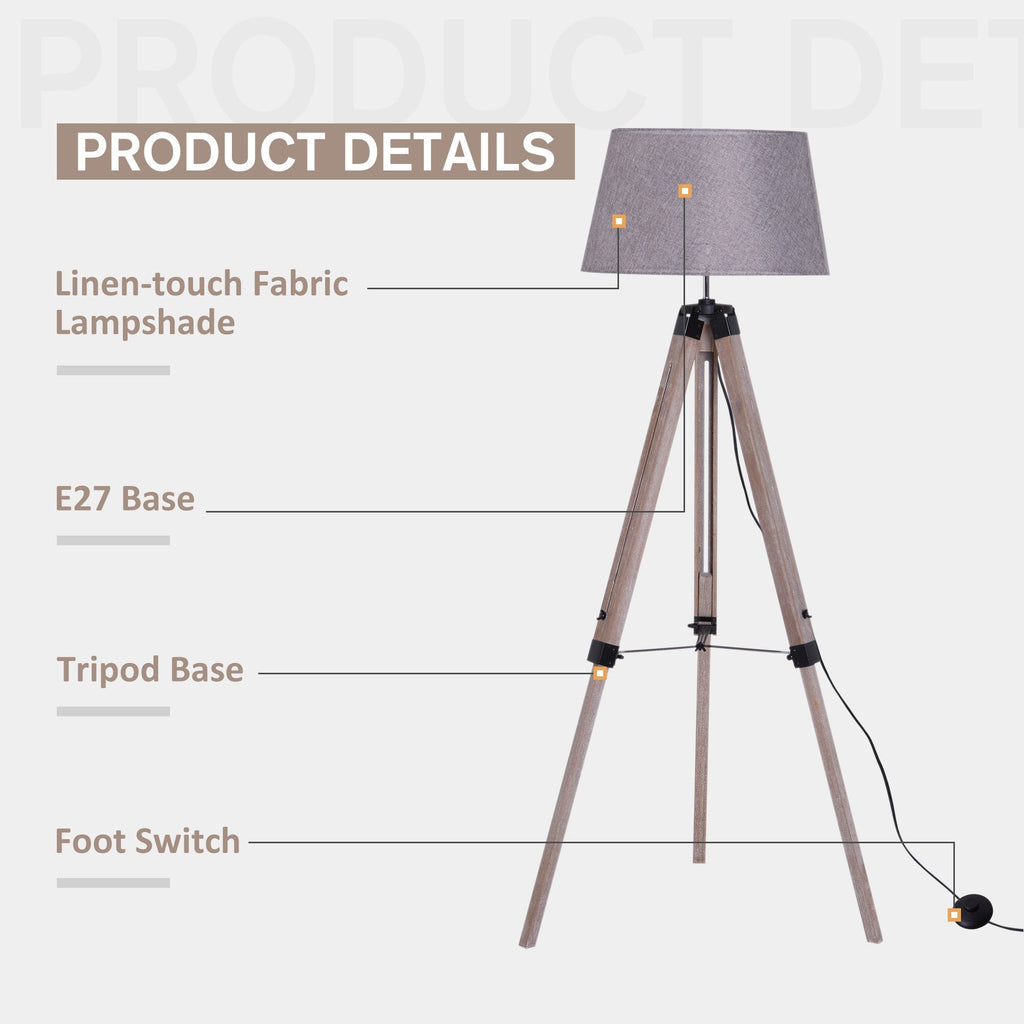 PRODUCT DET

PRODUCT DETAILS

Linen-touch Fabric Lampshade

E27 Base

Tripod Base

Foot Switch